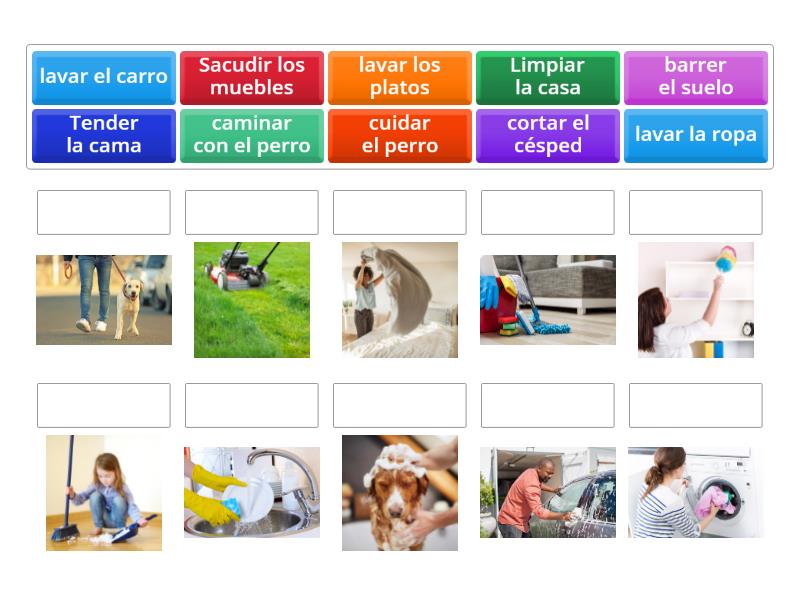 lavar el carro
Sacudir los muebles
lavar los platos
Limpiar la casa
barrer el suelo
Tender la cama
caminar con el perro
cuidar el perro
cortar el césped
lavar la ropa